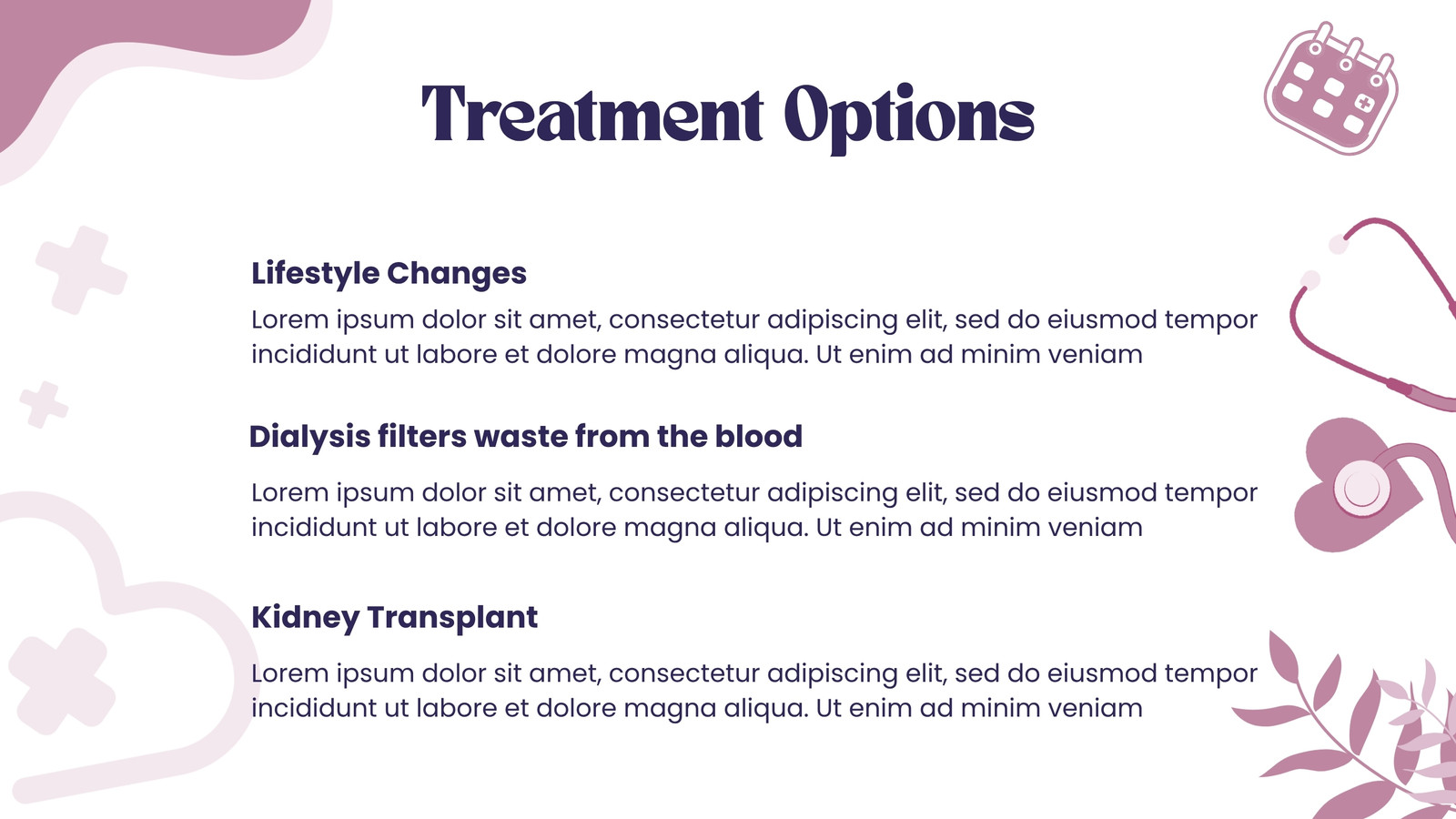 Treatment Options

Lifestyle Changes

Lorem ipsum dolor sit amet, consectetur adipiscing elit, sed do eiusmod tempor incididunt ut labore et dolore magna aliqua. Ut enim ad minim veniam

Dialysis filters waste from the blood

Lorem ipsum dolor sit amet, consectetur adipiscing elit, sed do eiusmod tempor incididunt ut labore et dolore magna aliqua. Ut enim ad minim veniam

Kidney Transplant

Lorem ipsum dolor sit amet, consectetur adipiscing elit, sed do eiusmod tempor incididunt ut labore et dolore magna aliqua. Ut enim ad minim veniam